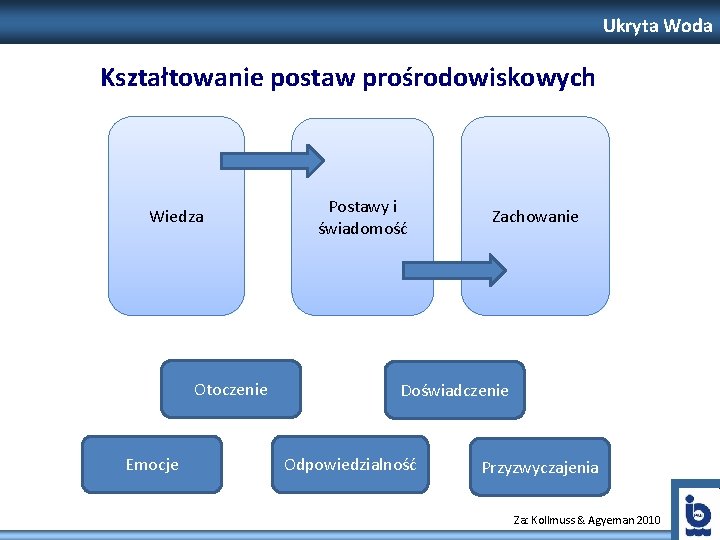 Ukryta Woda

Kształtowanie postaw prośrodowiskowych

Wiedza

Postawy i świadomość

Zachowanie

Otoczenie

Doświadczenie

Emocje

Odpowiedzialność

Przyzwyczajenia

Za: Kollmuss & Agyeman 2010